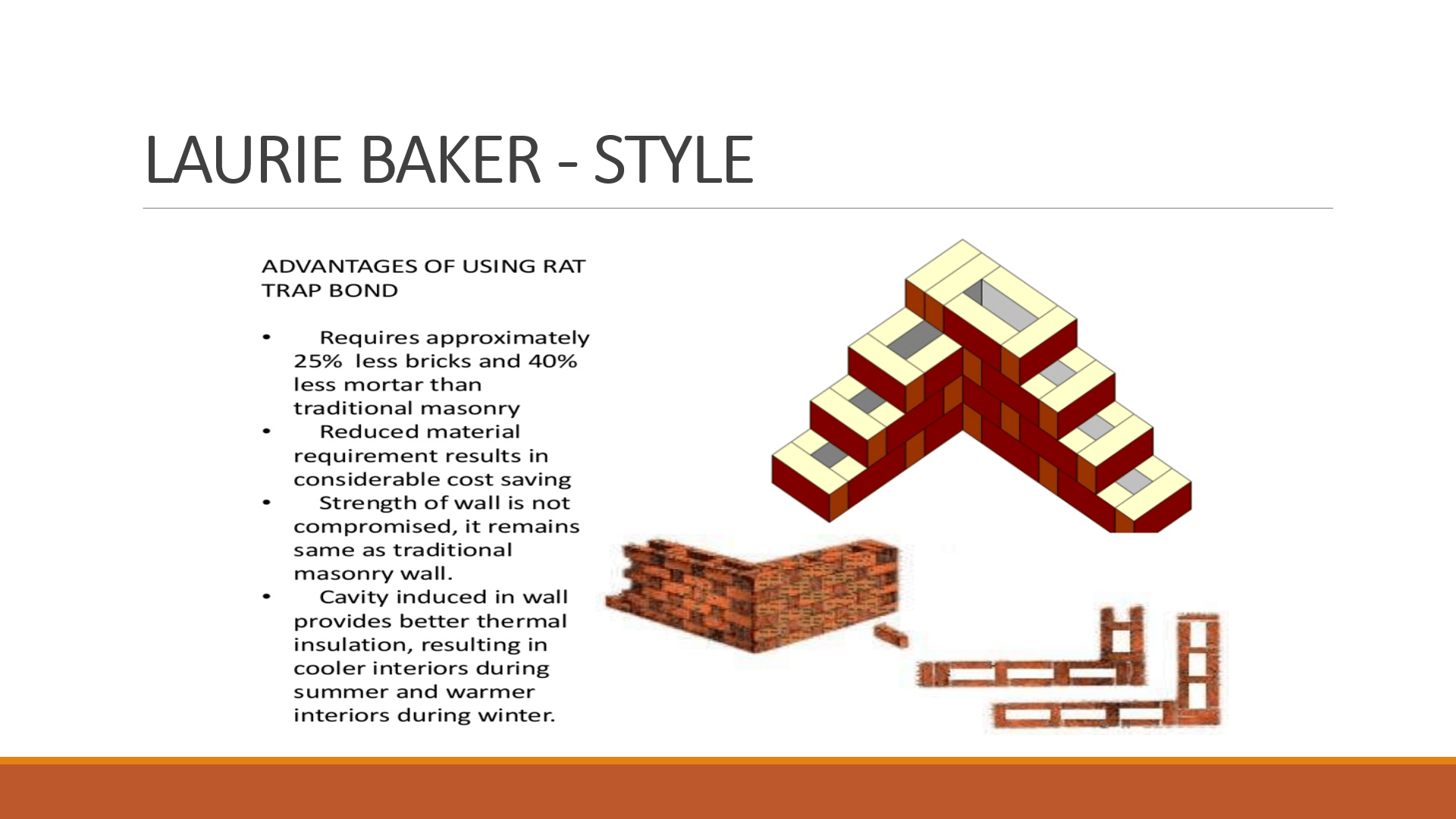 LAURIE BAKER - STYLE

ADVANTAGES OF USING RAT TRAP BOND

• Requires approximately 25% less bricks and 40% less mortar than traditional masonry
• Reduced material requirement results in considerable cost saving
• Strength of wall is not compromised, it remains same as traditional masonry wall.
• Cavity induced in wall provides better thermal insulation, resulting in cooler interiors during summer and warmer interiors during winter.